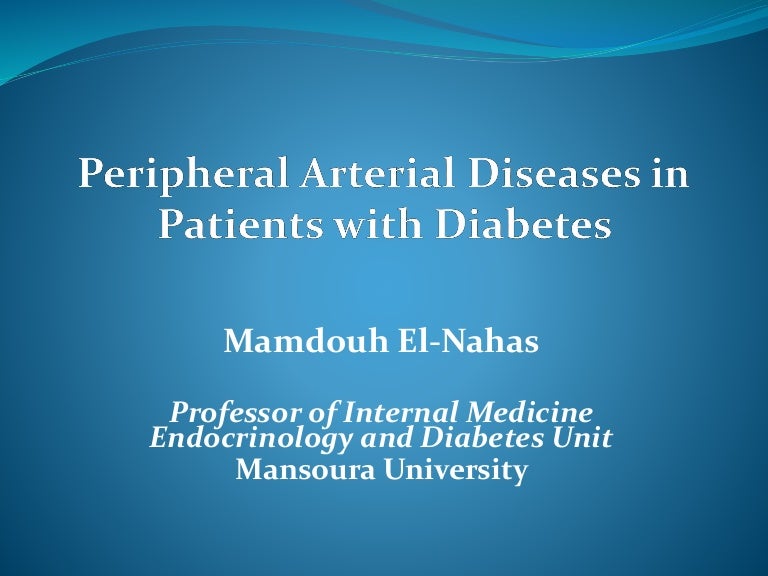 Peripheral Arterial Diseases in Patients with Diabetes

Mamdouh El-Nahas

Professor of Internal Medicine
Endocrinology and Diabetes Unit
Mansoura University